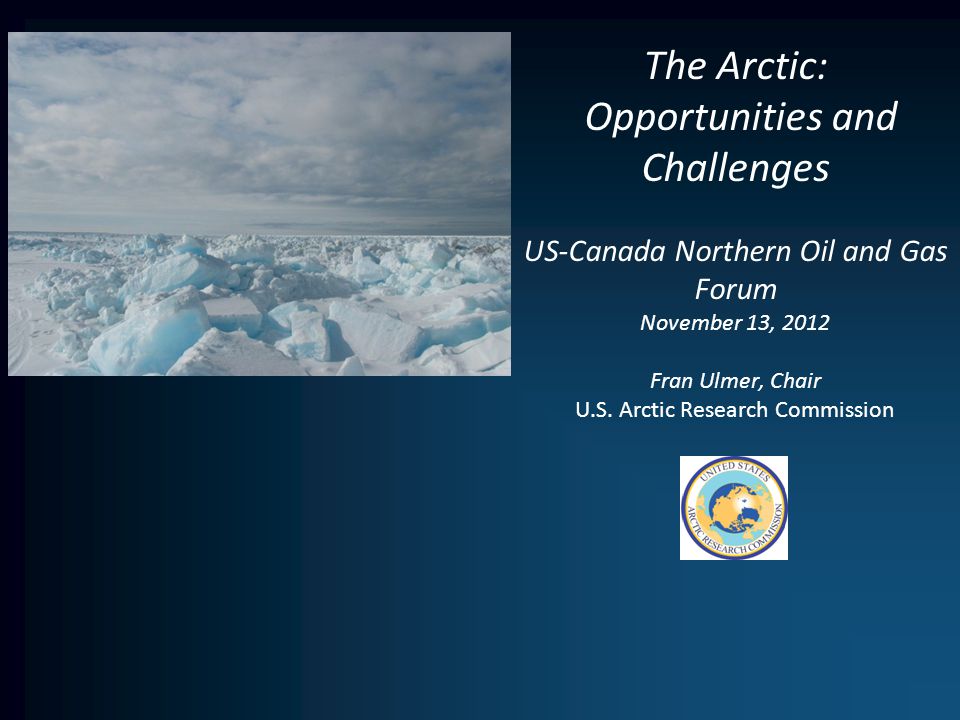 The Arctic: Opportunities and Challenges

US-Canada Northern Oil and Gas Forum

November 13, 2012

Fran Ulmer, Chair

U.S. Arctic Research Commission

UNITED STATES ARCTIC RESEARCH COMMISSION